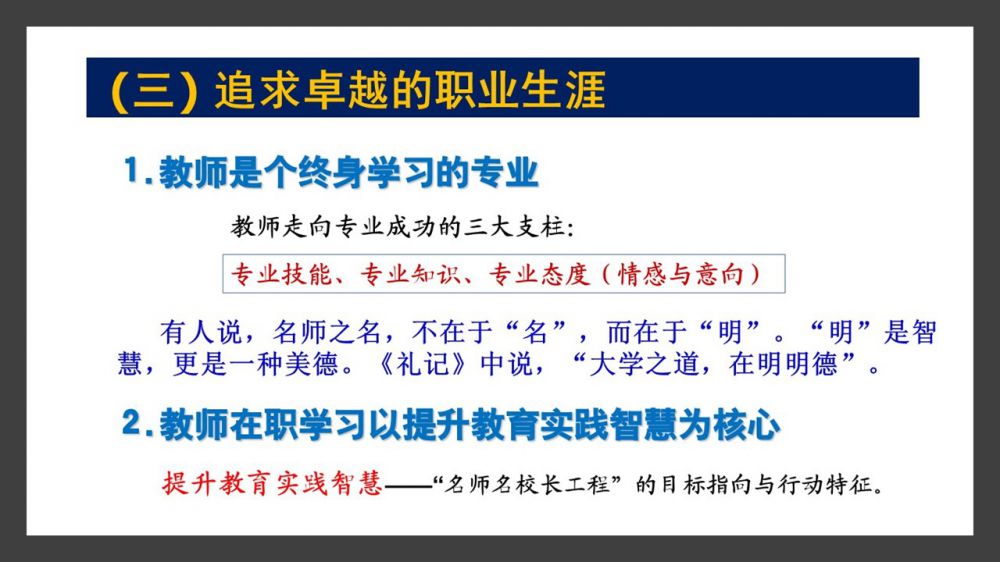 (三) 追求卓越的职业生涯

1.教师是个终身学习的专业

教师走向专业成功的三大支柱:

专业技能、专业知识、专业态度(情感与意向)

有人说，名师之名，不在于“名”，而在于“明”。“明”是智慧，更是一种美德。《礼记》中说，“大学之道，在明明德”。

2.教师在职学习以提升教育实践智慧为核心

提升教育实践智慧——“名师名校长工程”的目标指向与行动特征。